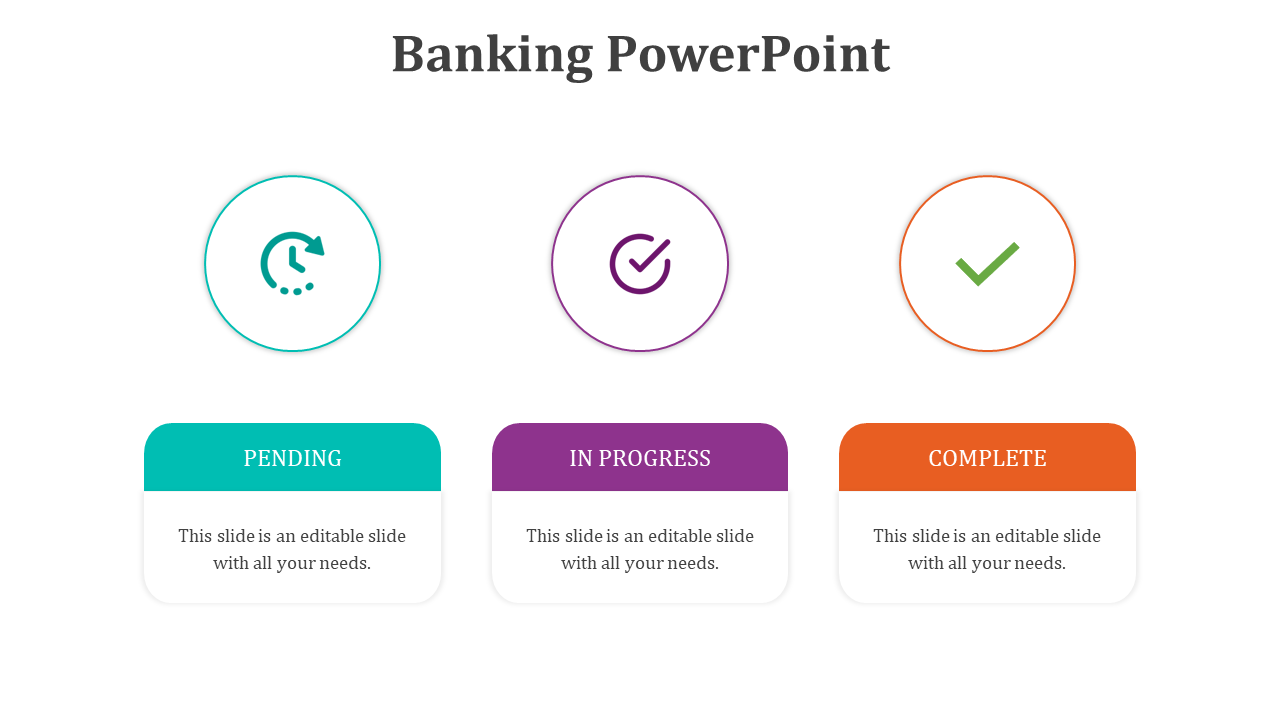 Banking PowerPoint

PENDING

This slide is an editable slide with all your needs.

IN PROGRESS

This slide is an editable slide with all your needs.

COMPLETE

This slide is an editable slide with all your needs.